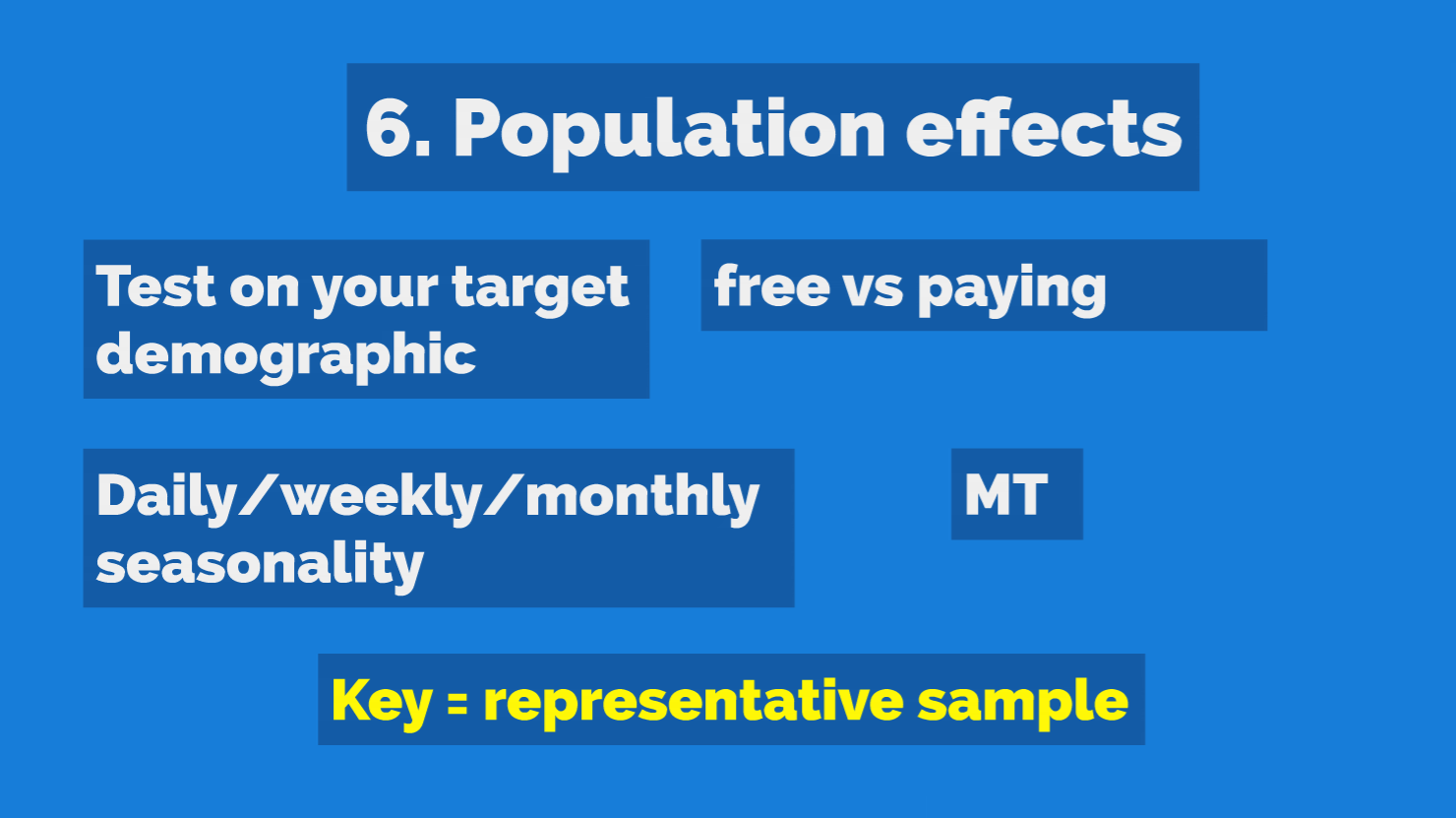 6. Population effects

Test on your target demographic

free vs paying

Daily/weekly/monthly seasonality

MT

Key = representative sample